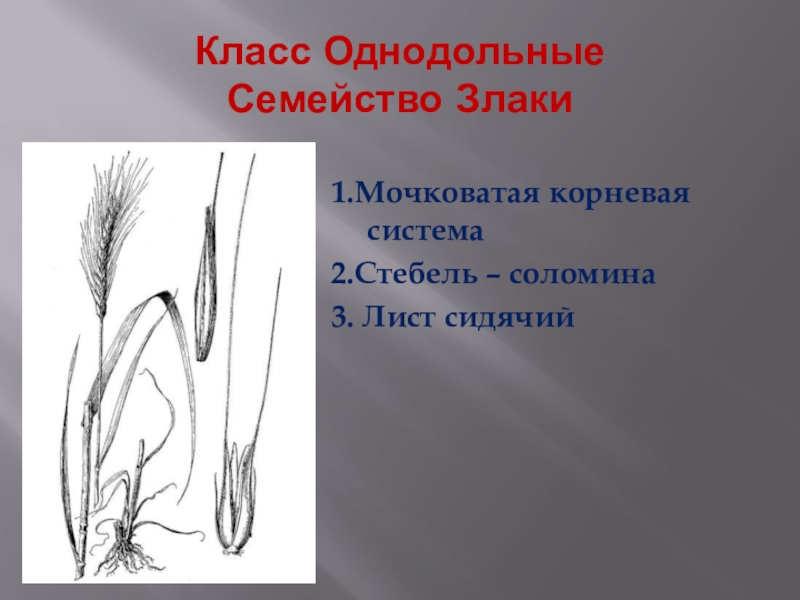 Класс Однодольные
Семейство Злаки

1.Мочковатая корневая система
2.Стебель – соломина
3. Лист сидячий